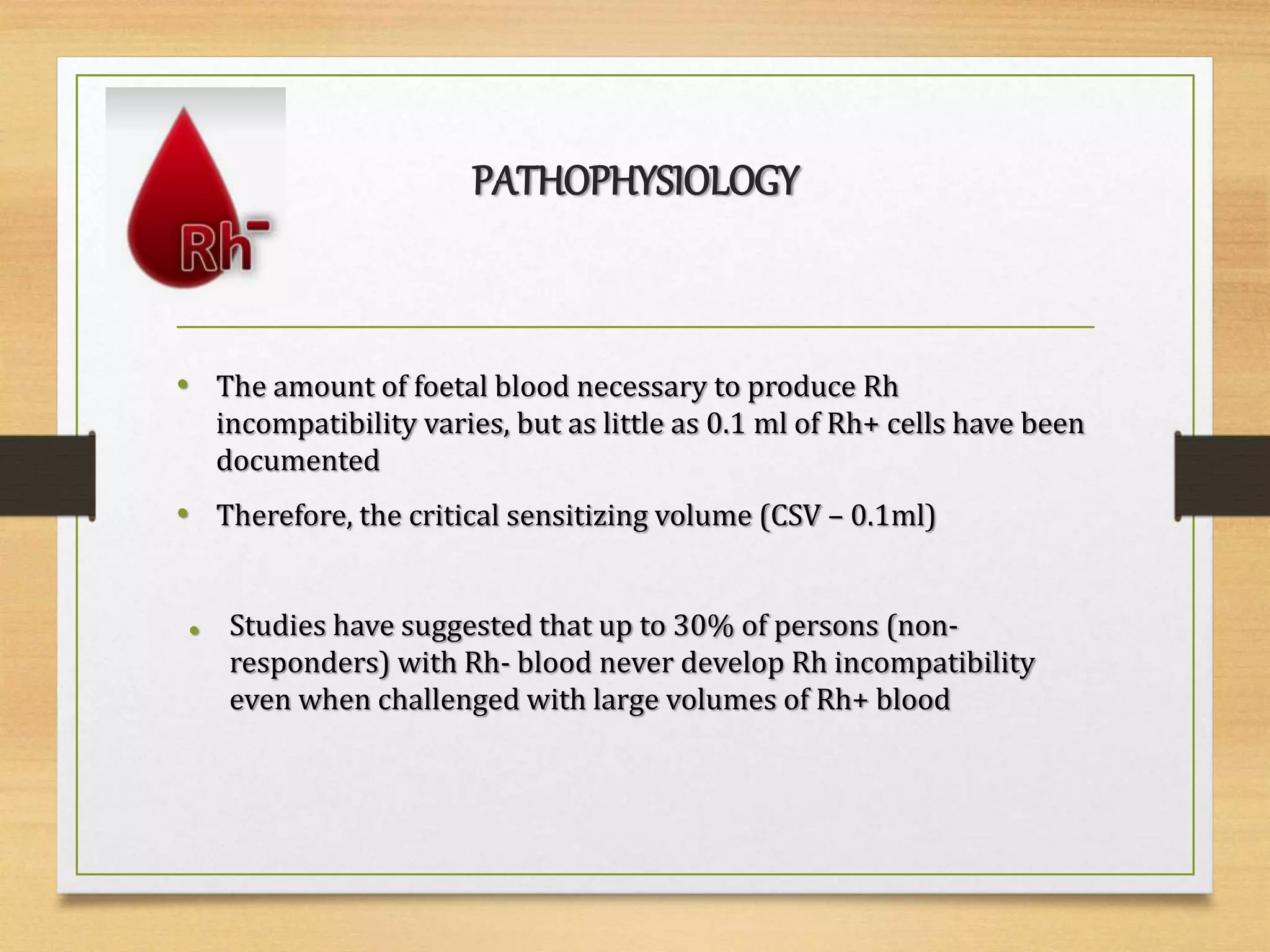 Rh⁻

PATHOPHYSIOLOGY

• The amount of foetal blood necessary to produce Rh incompatibility varies, but as little as 0.1 ml of Rh+ cells have been documented

• Therefore, the critical sensitizing volume (CSV – 0.1ml)

• Studies have suggested that up to 30% of persons (non-responders) with Rh- blood never develop Rh incompatibility even when challenged with large volumes of Rh+ blood